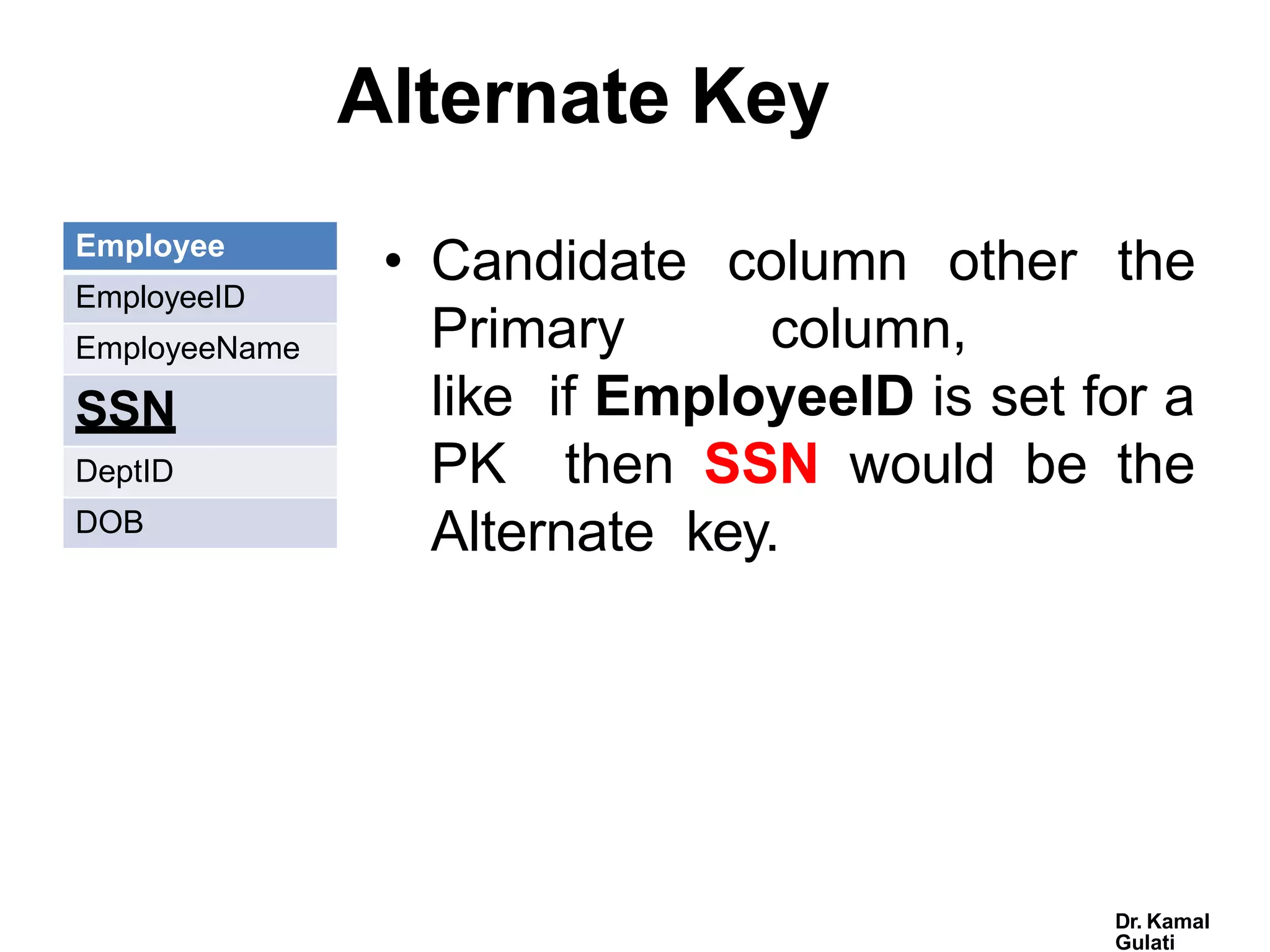 Alternate Key

| Employee |
|---|
| EmployeeID |
| EmployeeName |
| SSN |
| DeptID |
| DOB |

• Candidate column other the Primary column, like if EmployeeID is set for a PK then SSN would be the Alternate key.

Dr. Kamal Gulati